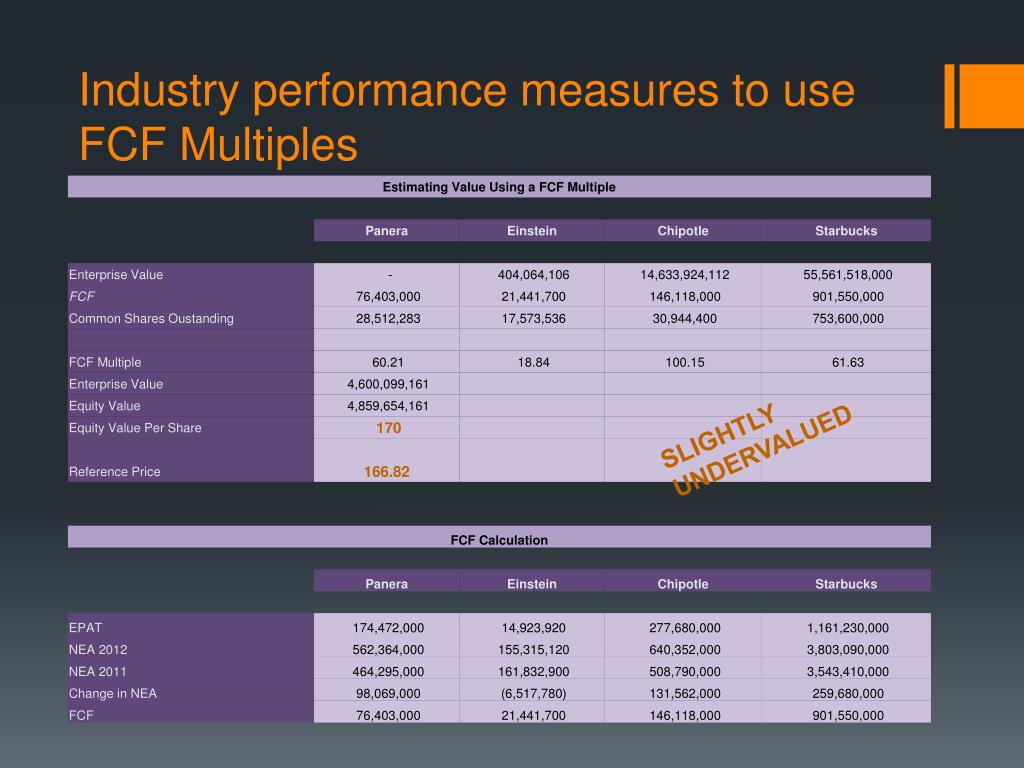 Industry performance measures to use FCF Multiples

Estimating Value Using a FCF Multiple

| | Panera | Einstein | Chipotle | Starbucks |
|---|---|---|---|---|
| Enterprise Value | - | 404,064,106 | 14,633,924,112 | 55,561,518,000 |
| FCF | 76,403,000 | 21,441,700 | 146,118,000 | 901,550,000 |
| Common Shares Oustanding | 28,512,283 | 17,573,536 | 30,944,400 | 753,600,000 |
| | | | | |
| FCF Multiple | 60.21 | 18.84 | 100.15 | 61.63 |
| Enterprise Value | 4,600,099,161 | | | |
| Equity Value | 4,859,654,161 | | | |
| Equity Value Per Share | 170 | | | |
| Reference Price | 166.82 | | | |

SLIGHTLY UNDERVALUED

FCF Calculation

| | Panera | Einstein | Chipotle | Starbucks |
|---|---|---|---|---|
| EPAT | 174,472,000 | 14,923,920 | 277,680,000 | 1,161,230,000 |
| NEA 2012 | 562,364,000 | 155,315,120 | 640,352,000 | 3,803,090,000 |
| NEA 2011 | 464,295,000 | 161,832,900 | 508,790,000 | 3,543,410,000 |
| Change in NEA | 98,069,000 | (6,517,780) | 131,562,000 | 259,680,000 |
| FCF | 76,403,000 | 21,441,700 | 146,118,000 | 901,550,000 |